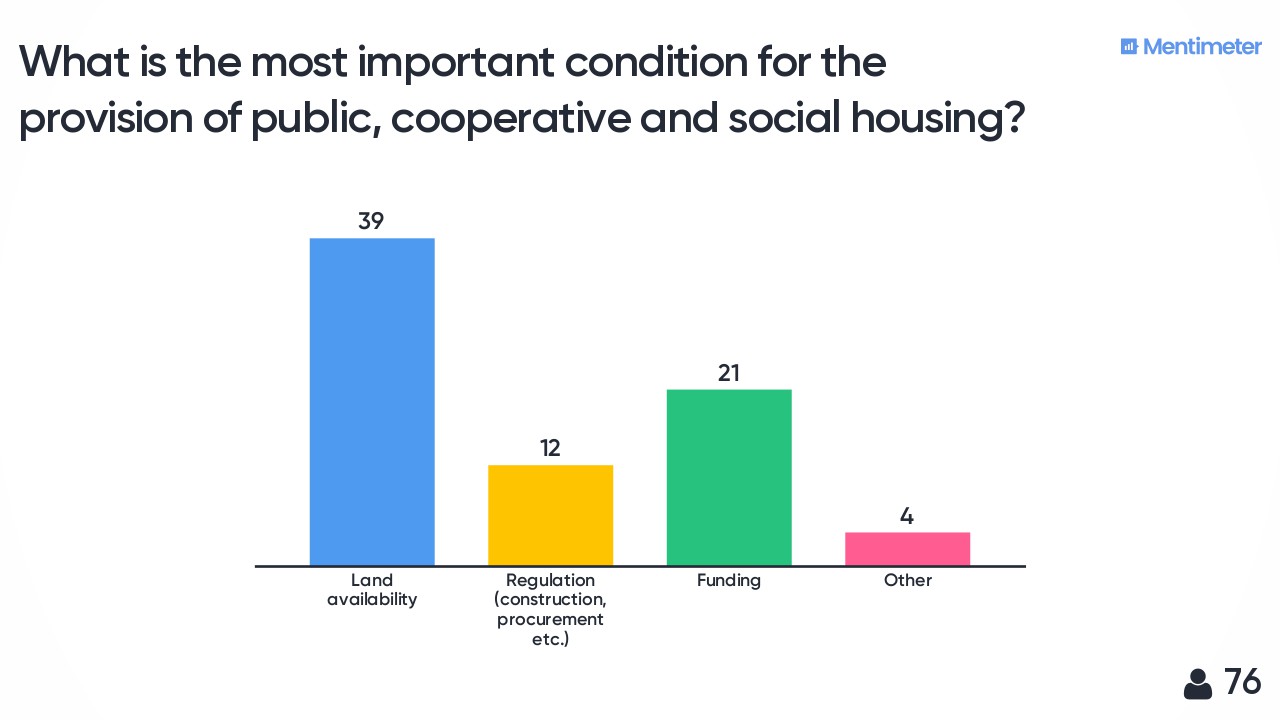 What is the most important condition for the provision of public, cooperative and social housing?

Mentimeter

39
12
21
4

Land availability
Regulation (construction, procurement etc.)
Funding
Other

76